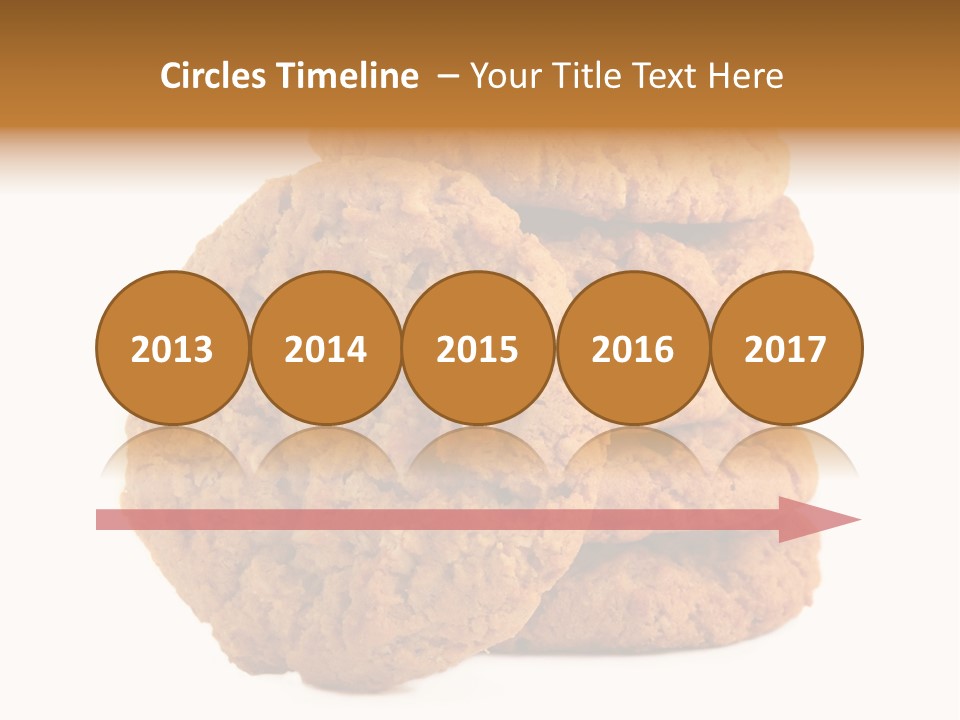 Circles Timeline – Your Title Text Here

2013 2014 2015 2016 2017